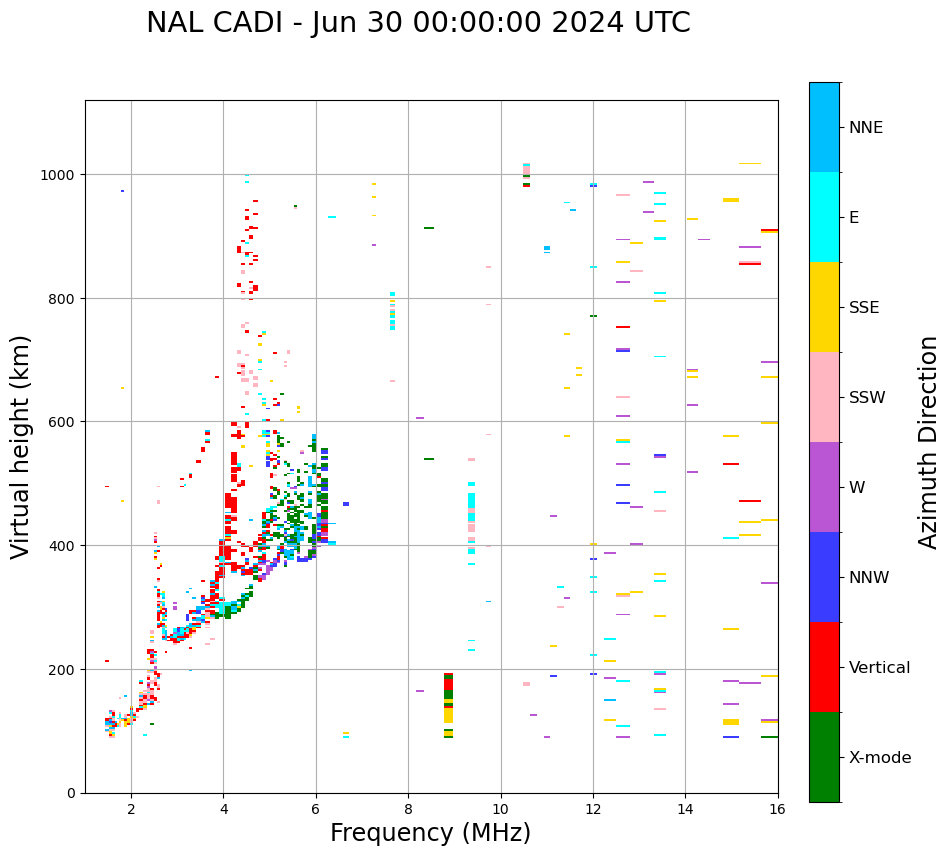 NAL CADI - Jun 30 00:00:00 2024 UTC

Virtual height (km)

1000
800
600
400
200
0

2
4
6
8
10
12
14
16

Frequency (MHz)

NNE
E
SSE
SSW
W
NNW
Vertical
X-mode

Azimuth Direction